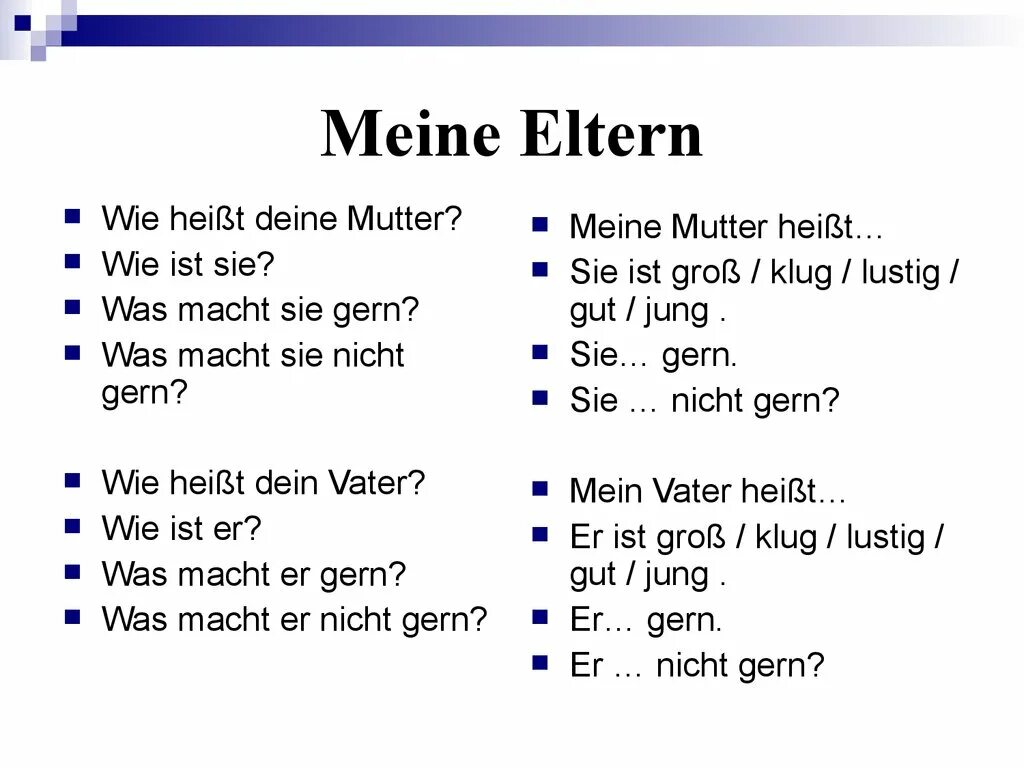 Meine Eltern

- Wie heißt deine Mutter?
- Wie ist sie?
- Was macht sie gern?
- Was macht sie nicht gern?

- Wie heißt dein Vater?
- Wie ist er?
- Was macht er gern?
- Was macht er nicht gern?

- Meine Mutter heißt…
- Sie ist groß / klug / lustig / gut / jung .
- Sie… gern.
- Sie … nicht gern?

- Mein Vater heißt…
- Er ist groß / klug / lustig / gut / jung .
- Er… gern.
- Er … nicht gern?